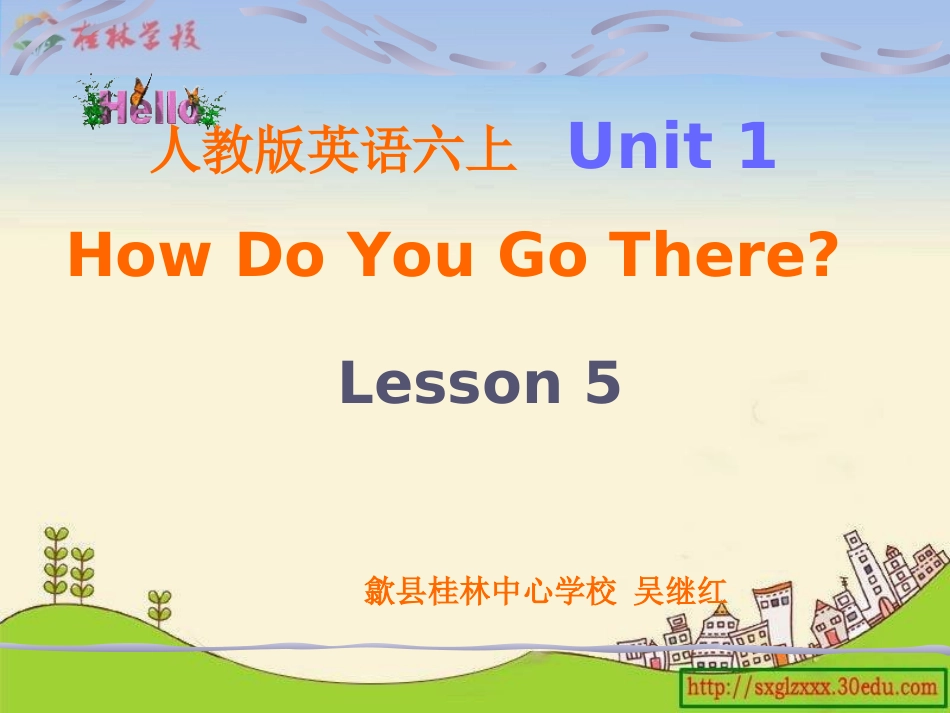 桂林学校

Hello

人教版英语六上 Unit 1

How Do You Go There?

Lesson 5

歙县桂林中心学校 吴继红

http://sxglzxxx.30edu.com